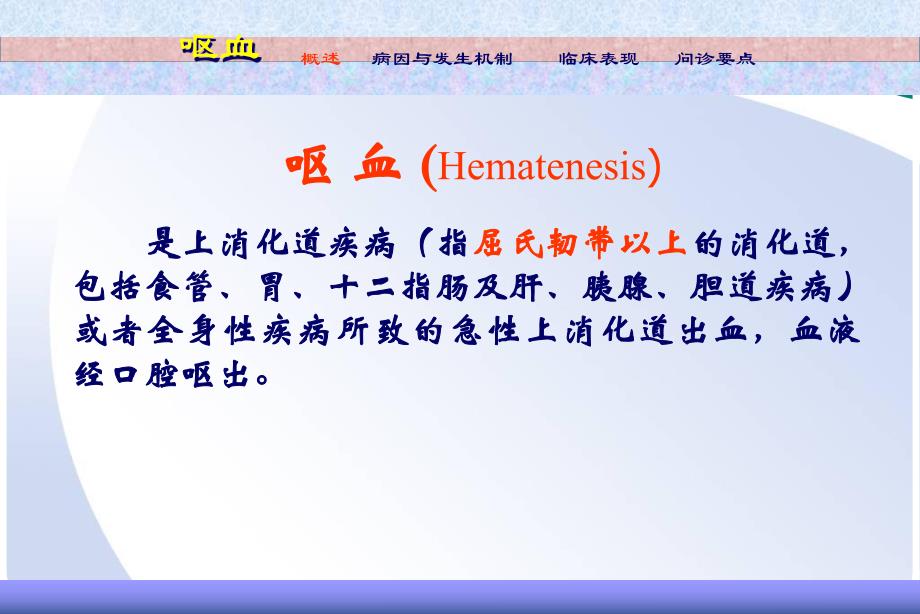 呕血 概述 病因与发生机制 临床表现 问诊要点

呕 血 (Hematenesis)

是上消化道疾病（指屈氏韧带以上的消化道，包括食管、胃、十二指肠及肝、胰腺、胆道疾病）或者全身性疾病所致的急性上消化道出血，血液经口腔呕出。